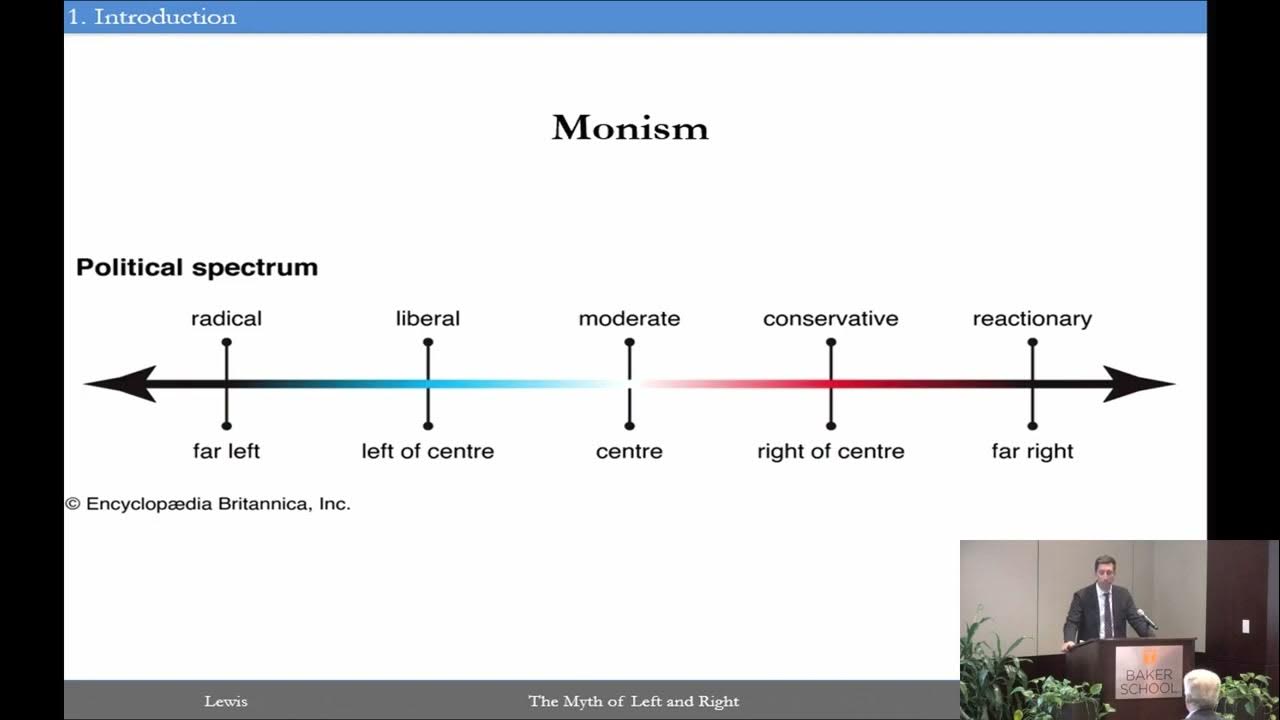 1. Introduction

Monism

Political spectrum

radical liberal moderate conservative reactionary

far left left of centre centre right of centre far right

© Encyclopædia Britannica, Inc.

Lewis The Myth of Left and Right

BAKER SCHOOL